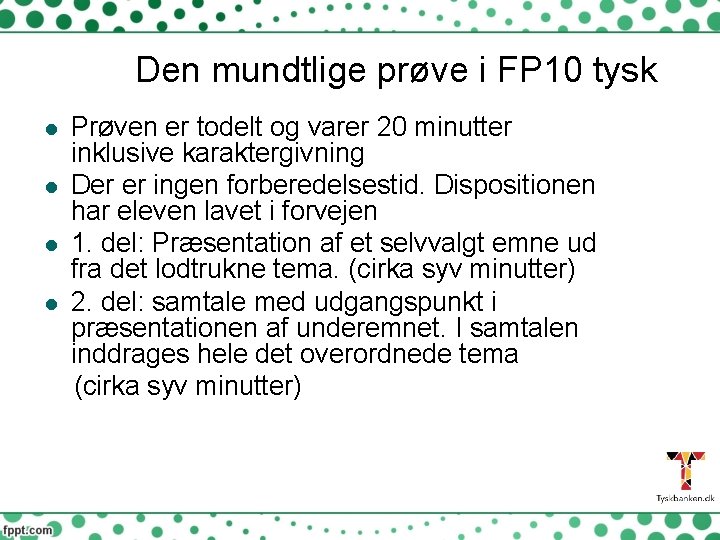 Den mundtlige prøve i FP10 tysk

- Prøven er todelt og varer 20 minutter inklusive karaktergivning
- Der er ingen forberedelsestid. Dispositionen har eleven lavet i forvejen
- 1. del: Præsentation af et selvvalgt emne ud fra det lodtrukne tema. (cirka syv minutter)
- 2. del: samtale med udgangspunkt i præsentationen af underemnet. I samtalen inddrages hele det overordnede tema

(cirka syv minutter)

Tyskbanken.dk

fppt.com